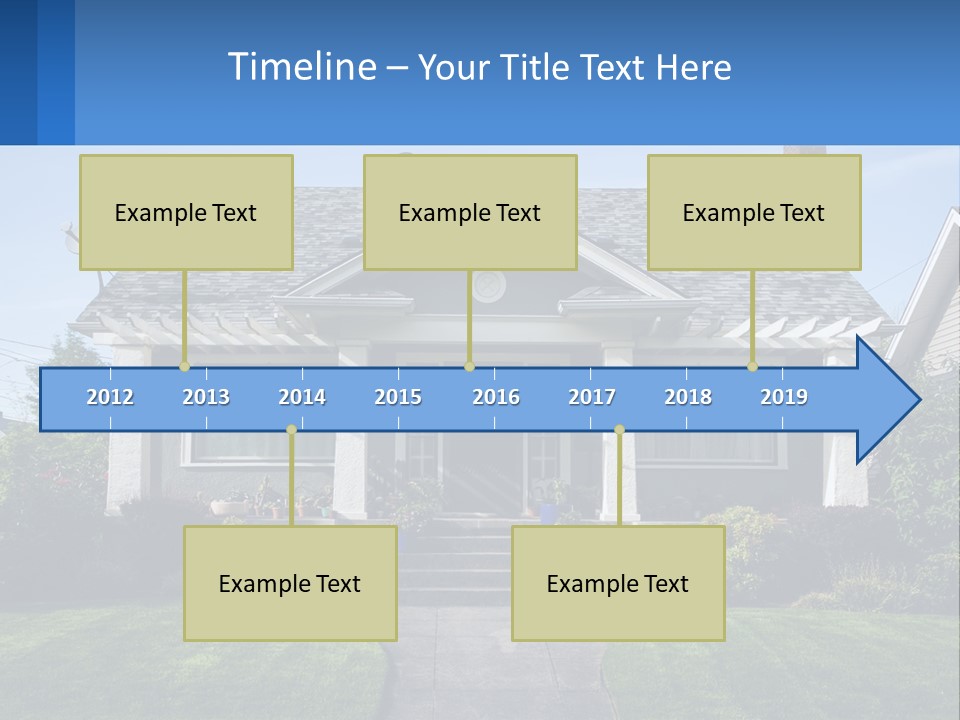 Timeline – Your Title Text Here

Example Text

Example Text

Example Text

2012 2013 2014 2015 2016 2017 2018 2019

Example Text

Example Text